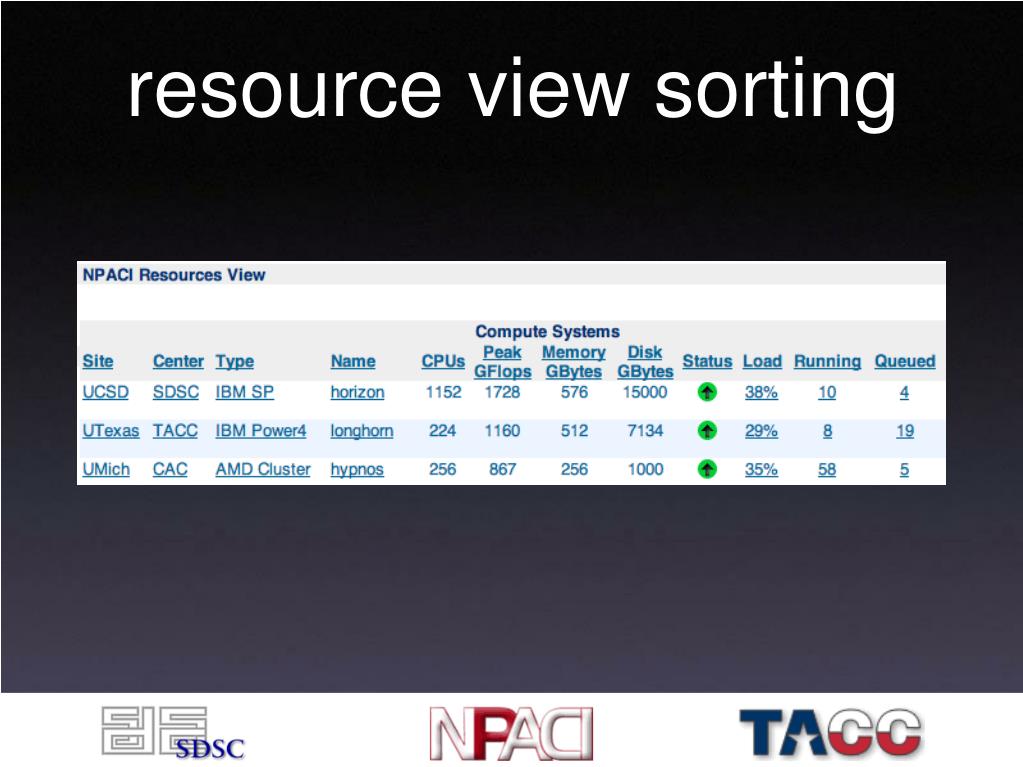 resource view sorting

NPACI Resources View

Compute Systems

| Site | Center | Type | Name | CPUs | Peak GFlops | Memory GBytes | Disk GBytes | Status | Load | Running | Queued |
|---|---|---|---|---|---|---|---|---|---|---|---|
| UCSD | SDSC | IBM SP | horizon | 1152 | 1728 | 576 | 15000 | | 38% | 10 | 4 |
| UTexas | TACC | IBM Power4 | longhorn | 224 | 1160 | 512 | 7134 | | 29% | 8 | 19 |
| UMich | CAC | AMD Cluster | hypnos | 256 | 867 | 256 | 1000 | | 35% | 58 | 5 |

SDSC

NPACI

TACC